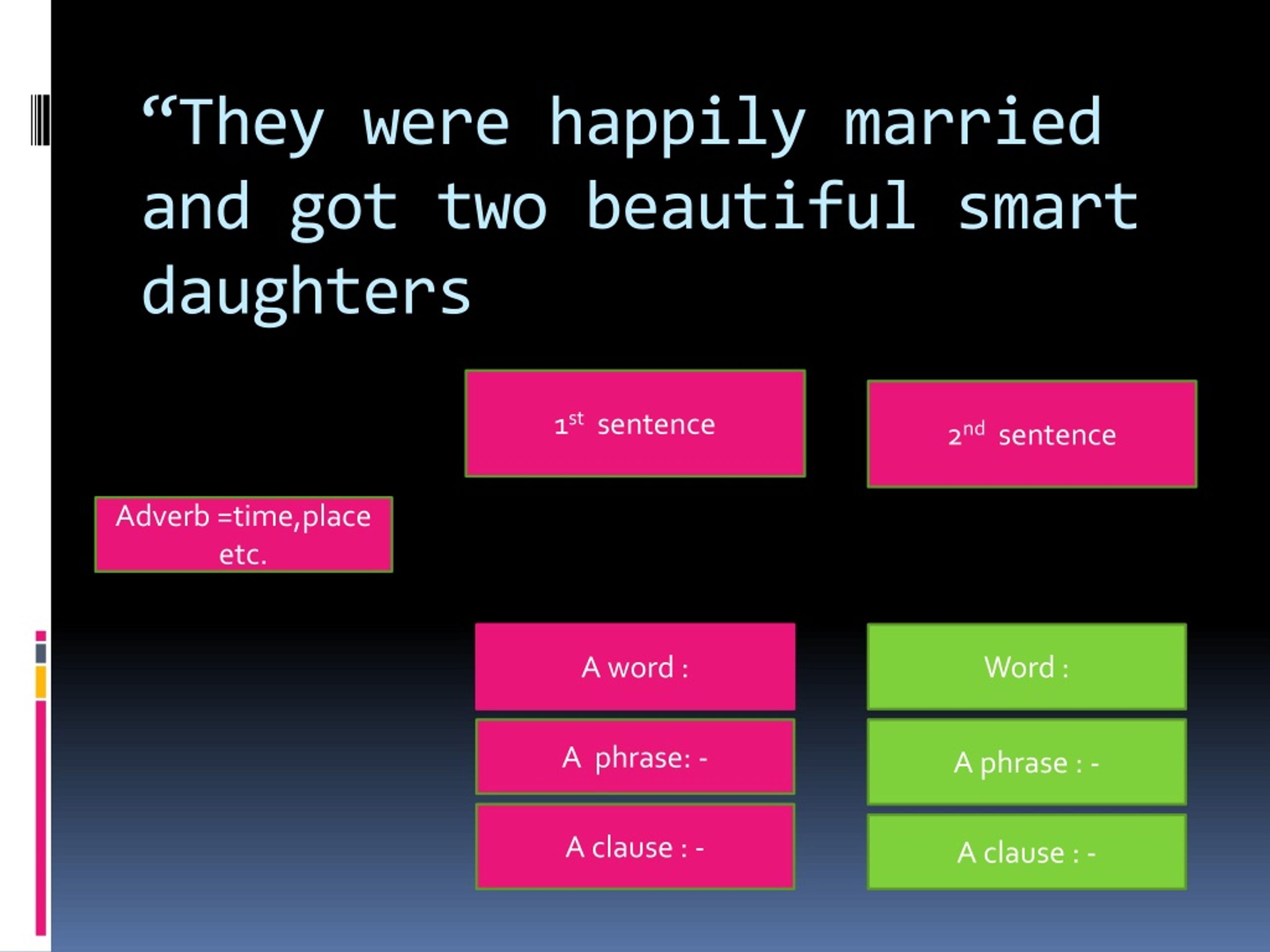 “They were happily married and got two beautiful smart daughters

1st sentence

2nd sentence

Adverb =time,place etc.

A word :

A phrase: -

A clause : -

Word :

A phrase : -

A clause : -